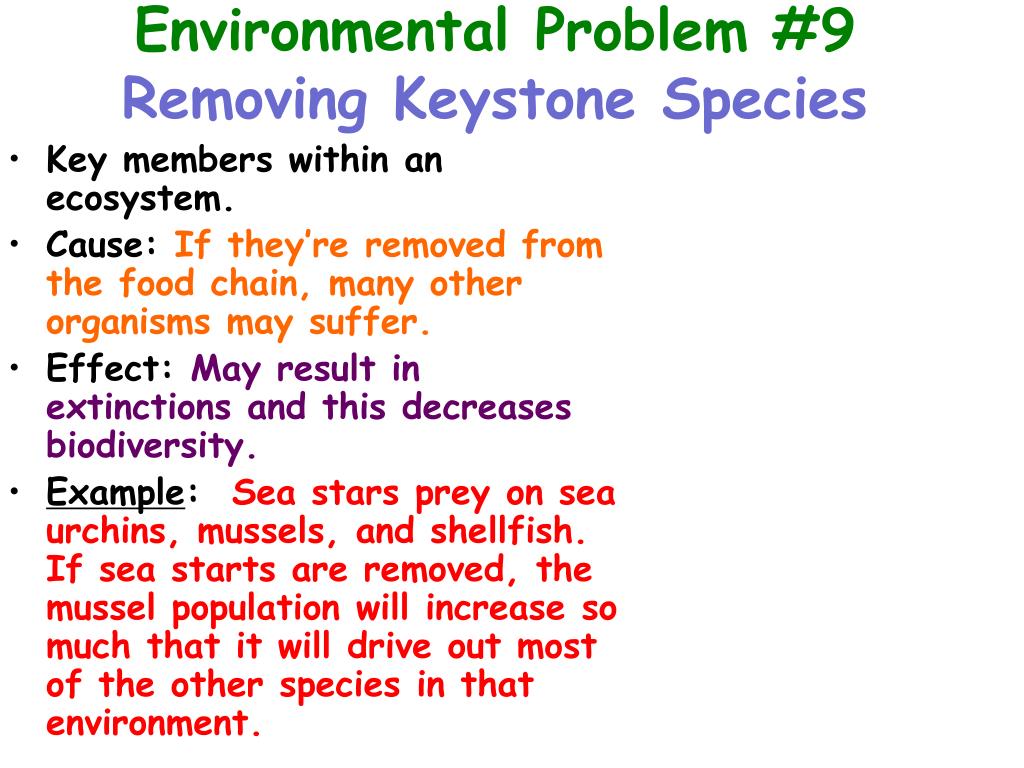 Environmental Problem #9
Removing Keystone Species

• Key members within an ecosystem.
• Cause: If they're removed from the food chain, many other organisms may suffer.
• Effect: May result in extinctions and this decreases biodiversity.
• Example: Sea stars prey on sea urchins, mussels, and shellfish. If sea starts are removed, the mussel population will increase so much that it will drive out most of the other species in that environment.